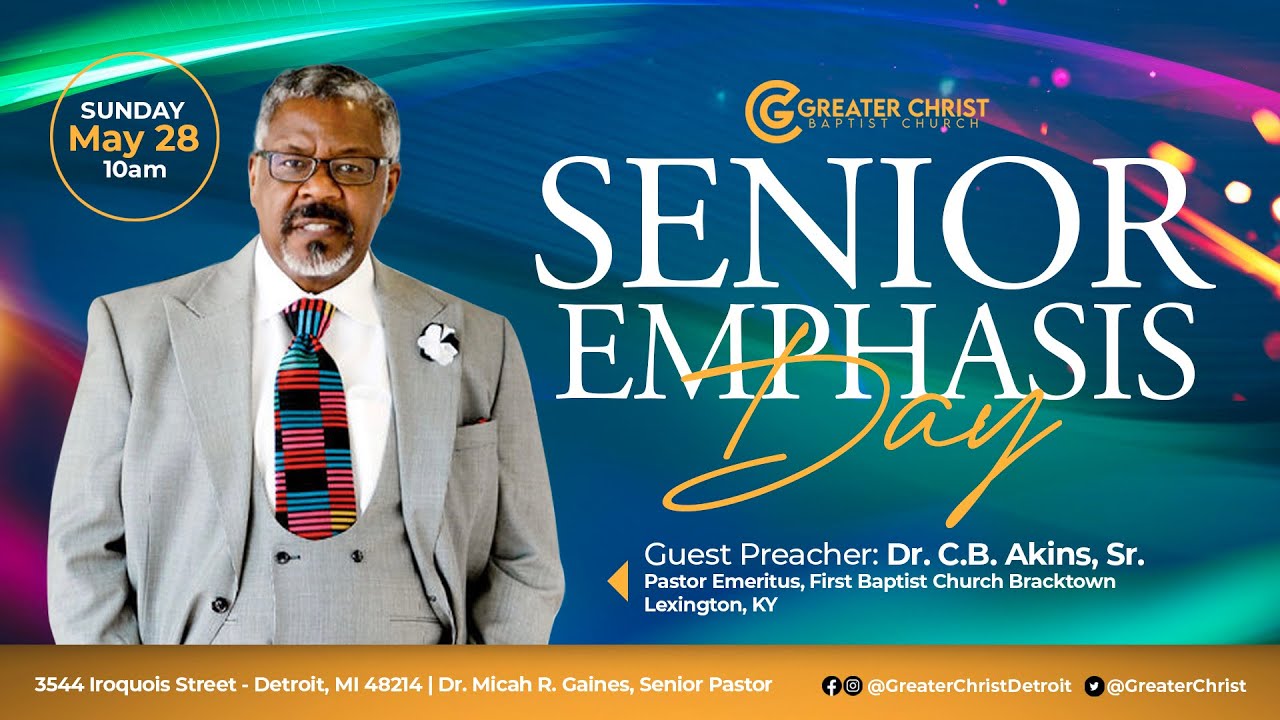 SUNDAY
May 28
10am

GREATER CHRIST
BAPTIST CHURCH

SENIOR
EMPHASIS
Day

Guest Preacher: Dr. C.B. Akins, Sr.
Pastor Emeritus, First Baptist Church Bracktown
Lexington, KY

3544 Iroquois Street - Detroit, MI 48214 | Dr. Micah R. Gaines, Senior Pastor

@GreaterChristDetroit @GreaterChrist